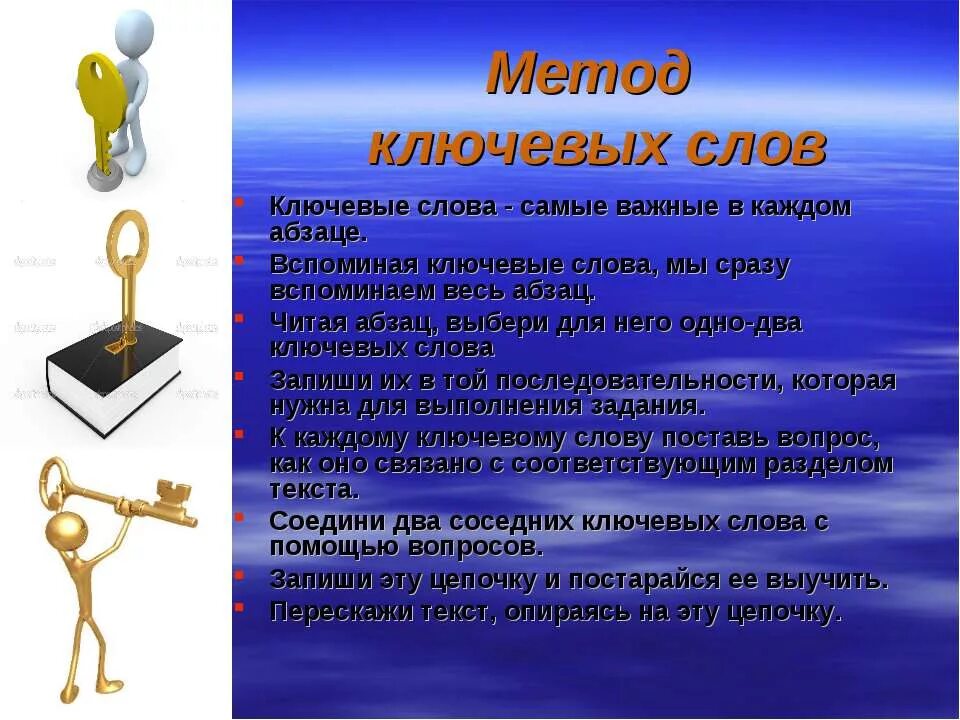 Метод ключевых слов

- Ключевые слова - самые важные в каждом абзаце.
- Вспоминая ключевые слова, мы сразу вспоминаем весь абзац.
- Читая абзац, выбери для него одно-два ключевых слова
- Запиши их в той последовательности, которая нужна для выполнения задания.
- К каждому ключевому слову поставь вопрос, как оно связано с соответствующим разделом текста.
- Соедини два соседних ключевых слова с помощью вопросов.
- Запиши эту цепочку и постарайся ее выучить.
- Перескажи текст, опираясь на эту цепочку.